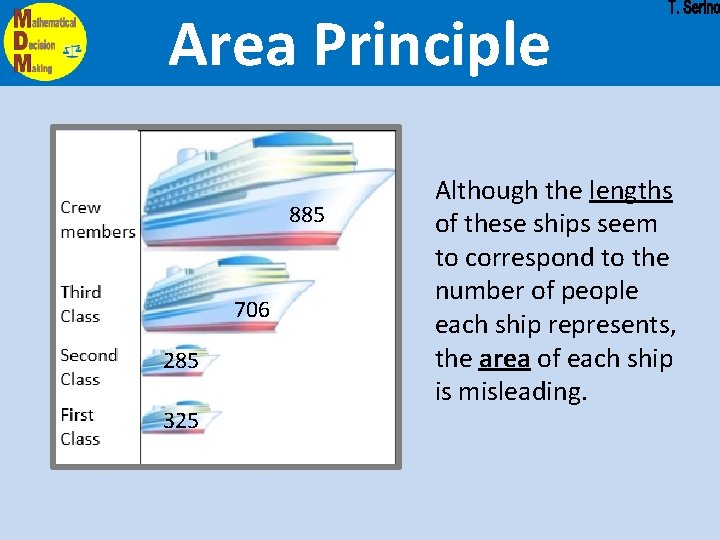 Mathematical
Decision
Making

Area Principle

T. Serino

Crew members 885

Third Class 706

Second Class 285

First Class 325

Although the lengths of these ships seem to correspond to the number of people each ship represents, the area of each ship is misleading.